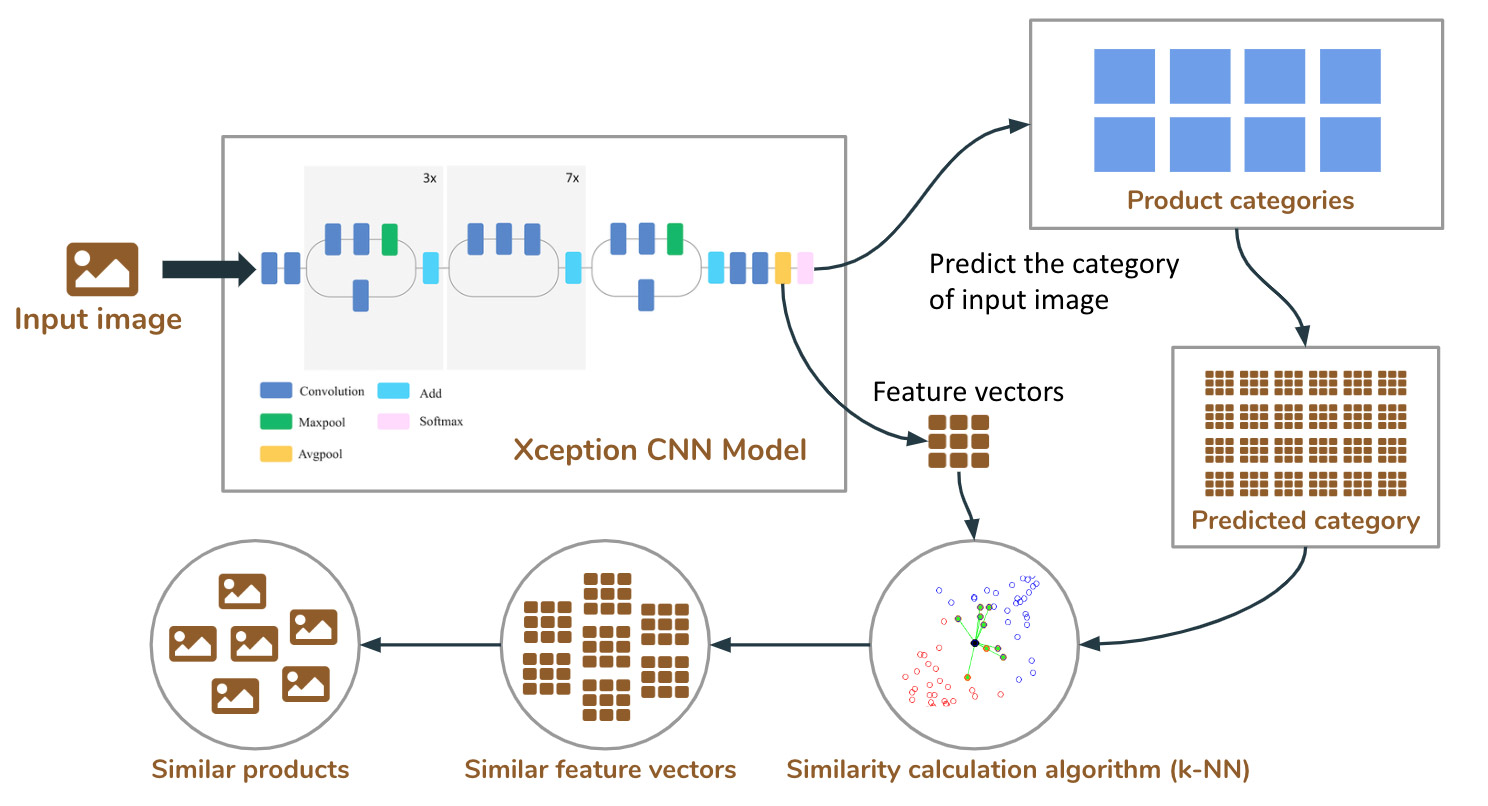 Input image

3x

7x

Convolution
Add
Maxpool
Softmax
Avgpool

Xception CNN Model

Product categories

Predict the category of input image

Feature vectors

Predicted category

Similar products

Similar feature vectors

Similarity calculation algorithm (k-NN)